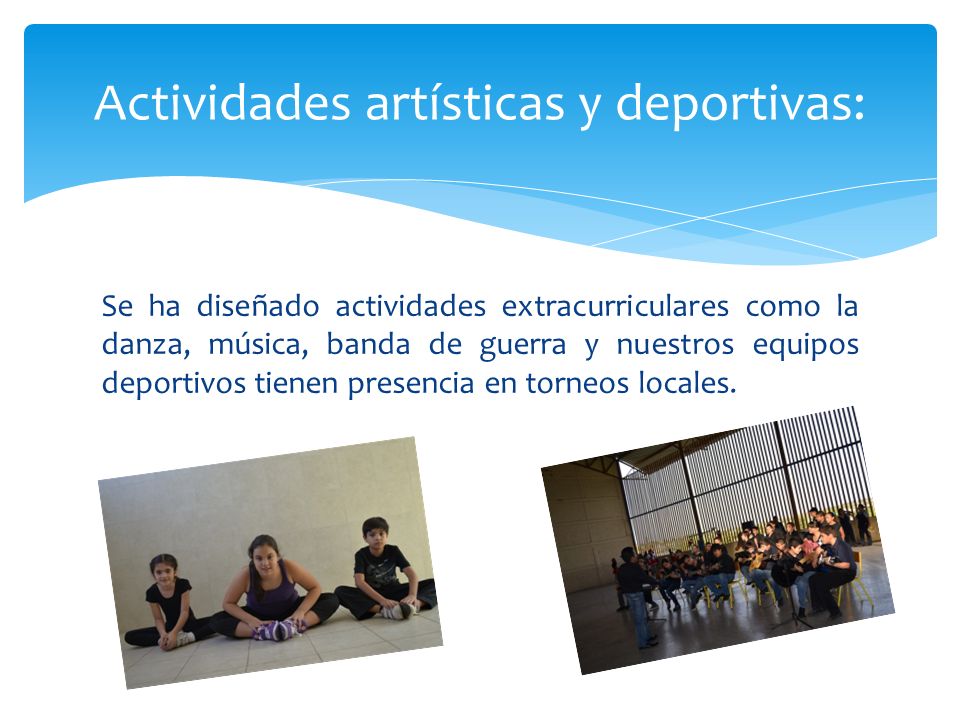 Actividades artísticas y deportivas:

Se ha diseñado actividades extracurriculares como la danza, música, banda de guerra y nuestros equipos deportivos tienen presencia en torneos locales.